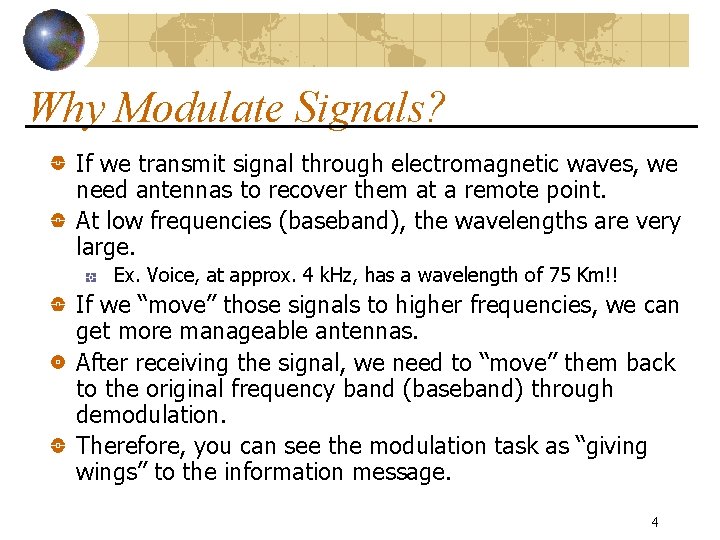 Why Modulate Signals?

If we transmit signal through electromagnetic waves, we need antennas to recover them at a remote point.

At low frequencies (baseband), the wavelengths are very large.

Ex. Voice, at approx. 4 kHz, has a wavelength of 75 Km!!

If we “move” those signals to higher frequencies, we can get more manageable antennas.

After receiving the signal, we need to “move” them back to the original frequency band (baseband) through demodulation.

Therefore, you can see the modulation task as “giving wings” to the information message.

4